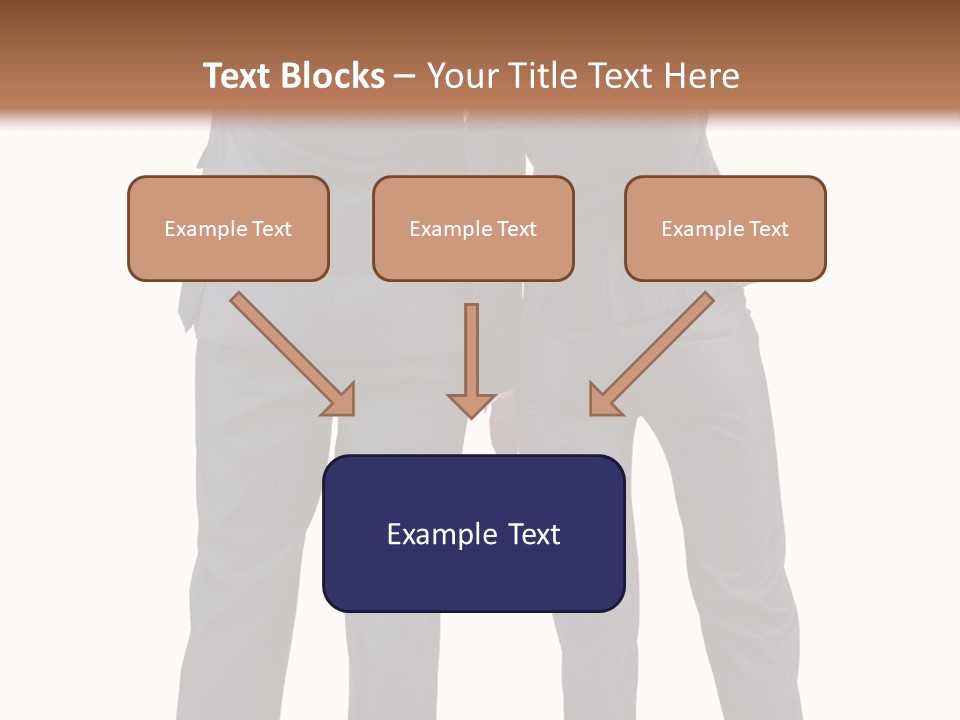 Text Blocks – Your Title Text Here

Example Text

Example Text

Example Text

Example Text